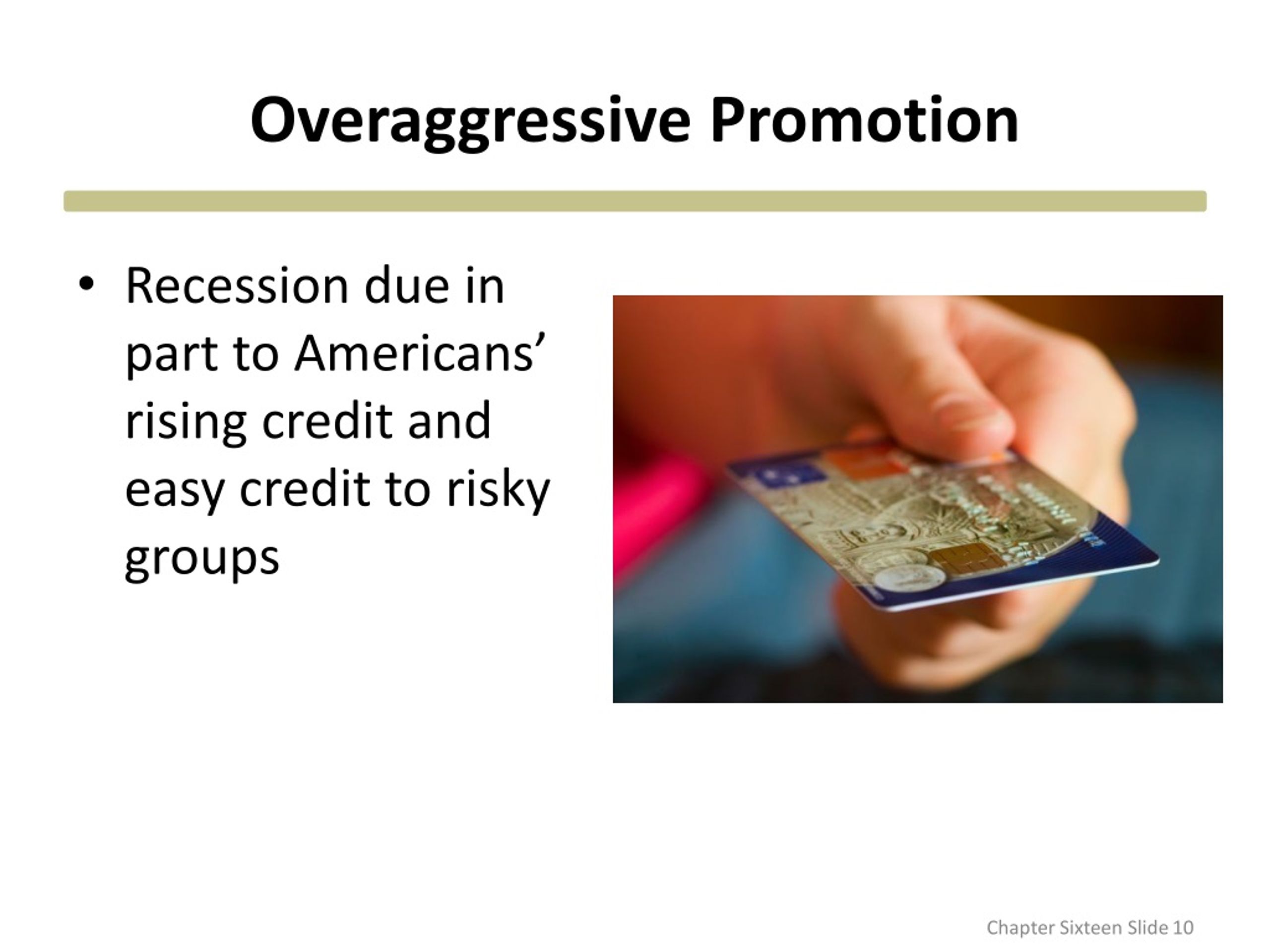 Overaggressive Promotion

• Recession due in part to Americans’ rising credit and easy credit to risky groups

Chapter Sixteen Slide 10